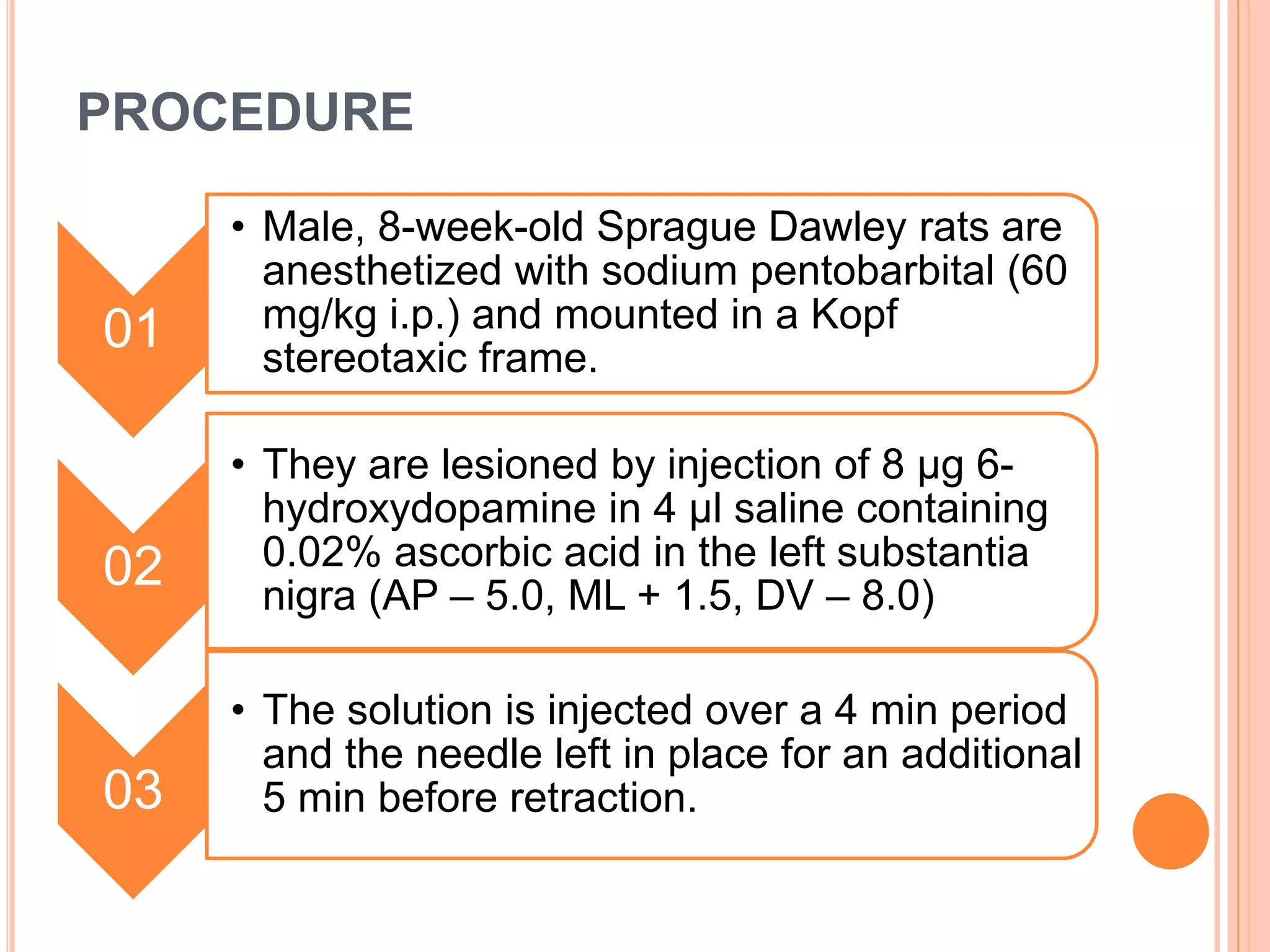 PROCEDURE

01

• Male, 8-week-old Sprague Dawley rats are anesthetized with sodium pentobarbital (60 mg/kg i.p.) and mounted in a Kopf stereotaxic frame.

02

• They are lesioned by injection of 8 µg 6-hydroxydopamine in 4 µl saline containing 0.02% ascorbic acid in the left substantia nigra (AP – 5.0, ML + 1.5, DV – 8.0)

03

• The solution is injected over a 4 min period and the needle left in place for an additional 5 min before retraction.